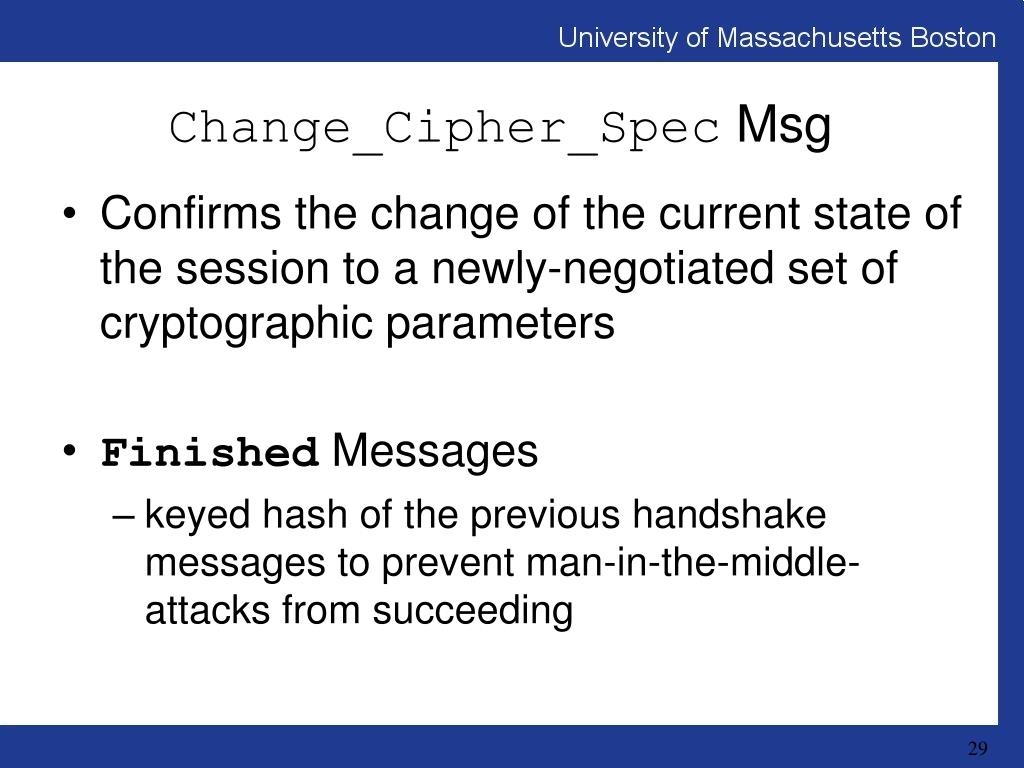 University of Massachusetts Boston

Change_Cipher_Spec Msg

• Confirms the change of the current state of the session to a newly-negotiated set of cryptographic parameters

• Finished Messages
– keyed hash of the previous handshake messages to prevent man-in-the-middle-attacks from succeeding

29